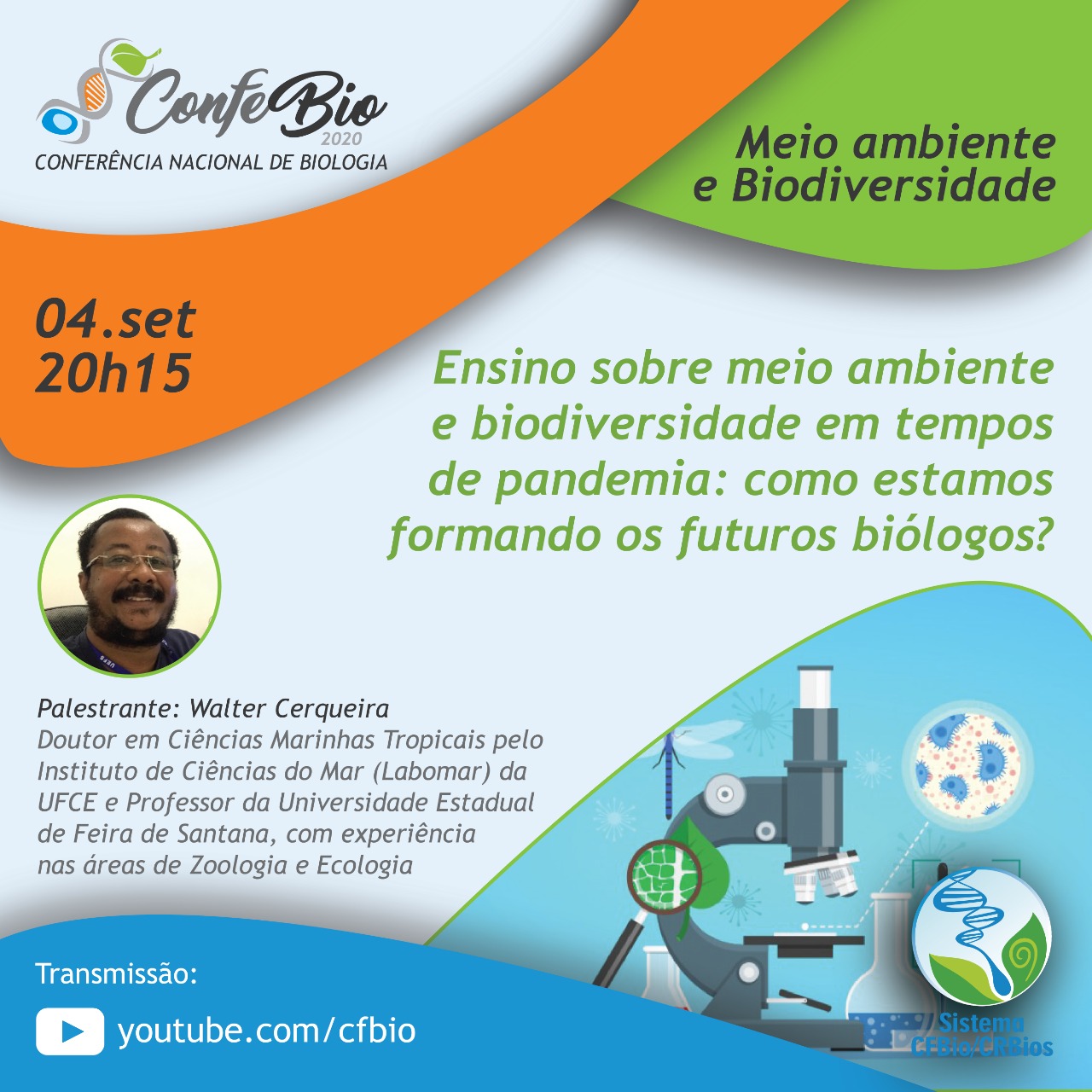 ConfeBio
2020
CONFERÊNCIA NACIONAL DE BIOLOGIA

Meio ambiente e Biodiversidade

04.set
20h15

Ensino sobre meio ambiente e biodiversidade em tempos de pandemia: como estamos formando os futuros biólogos?

Palestrante: Walter Cerqueira
Doutor em Ciências Marinhas Tropicais pelo Instituto de Ciências do Mar (Labomar) da UFCE e Professor da Universidade Estadual de Feira de Santana, com experiência nas áreas de Zoologia e Ecologia

Transmissão:
youtube.com/cfbio

Sistema CFBio/CRBios